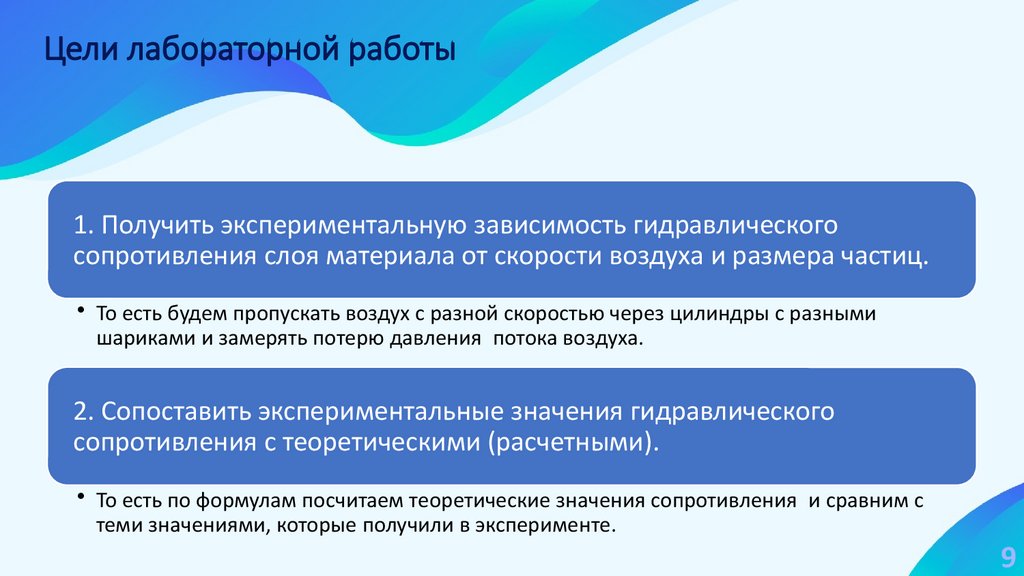 Цели лабораторной работы

1. Получить экспериментальную зависимость гидравлического сопротивления слоя материала от скорости воздуха и размера частиц.

• То есть будем пропускать воздух с разной скоростью через цилиндры с разными шариками и замерять потерю давления потока воздуха.

2. Сопоставить экспериментальные значения гидравлического сопротивления с теоретическими (расчетными).

• То есть по формулам посчитаем теоретические значения сопротивления и сравним с теми значениями, которые получили в эксперименте.

9